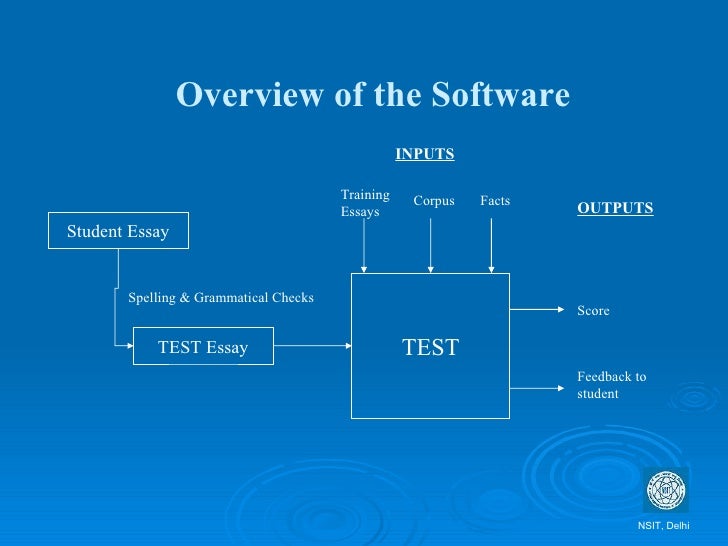 Overview of the Software

INPUTS

Training Essays

Corpus

Facts

OUTPUTS

Student Essay

Spelling & Grammatical Checks

TEST Essay

TEST

Score

Feedback to student

NSIT, Delhi